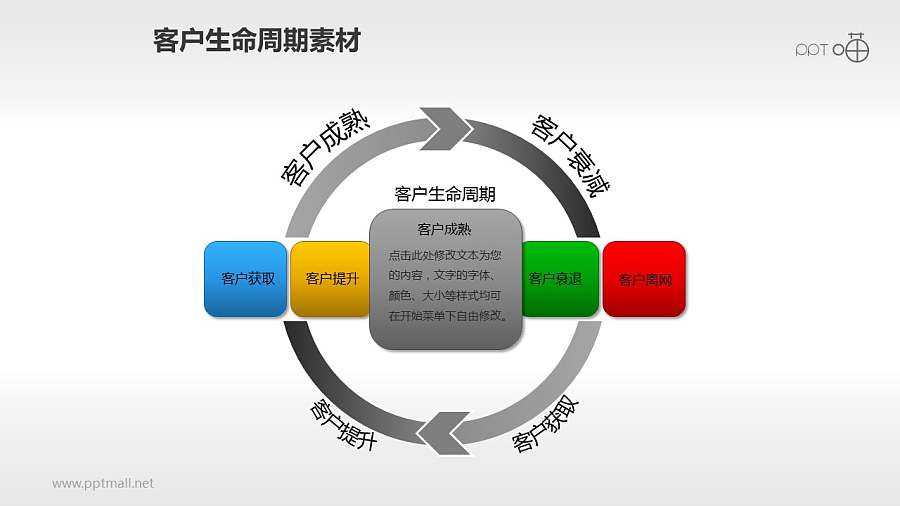 客户生命周期素材

PPT

客户成熟

客户衰减

客户生命周期

客户获取

客户提升

客户成熟

点击此处修改文本为您的内容，文字的字体、颜色、大小等样式均可在开始菜单下自由修改。

客户衰退

客户离网

客户提升

客户获取

www.pptmall.net